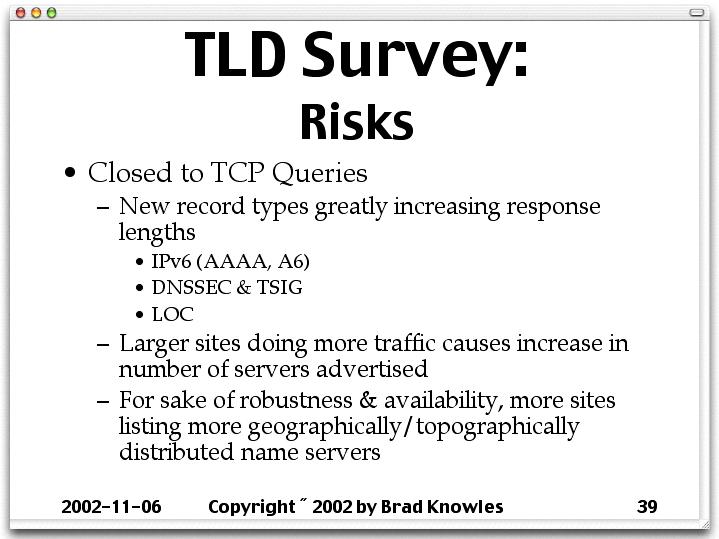 TLD Survey:
Risks

• Closed to TCP Queries
– New record types greatly increasing response lengths
• IPv6 (AAAA, A6)
• DNSSEC & TSIG
• LOC
– Larger sites doing more traffic causes increase in number of servers advertised
– For sake of robustness & availability, more sites listing more geographically/topographically distributed name servers

2002-11-06 Copyright ˝ 2002 by Brad Knowles 39